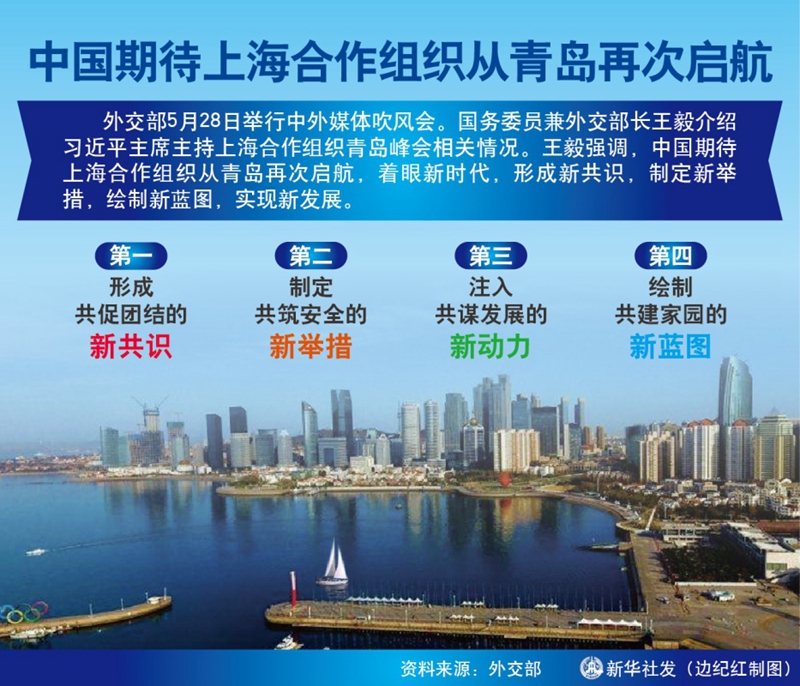 中国期待上海合作组织从青岛再次启航

外交部5月28日举行中外媒体吹风会。国务委员兼外交部长王毅介绍习近平主席主持上海合作组织青岛峰会相关情况。王毅强调，中国期待上海合作组织从青岛再次启航，着眼新时代，形成新共识，制定新举措，绘制新蓝图，实现新发展。

第一
形成
共促团结的
新共识

第二
制定
共筑安全的
新举措

第三
注入
共谋发展的
新动力

第四
绘制
共建家园的
新蓝图

资料来源：外交部　新华社发（边纪红制图）